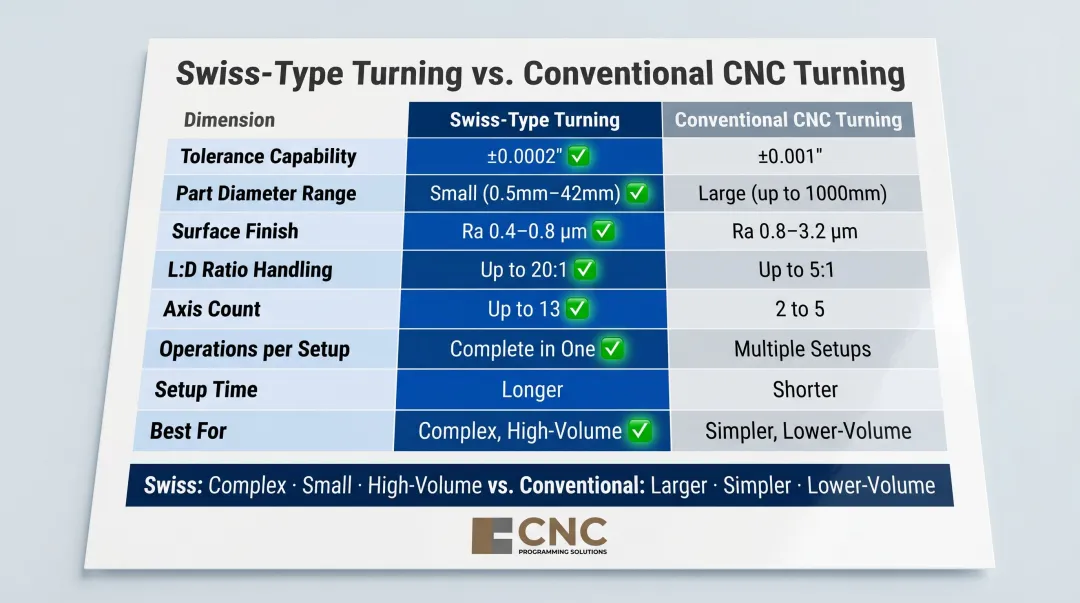 Swiss-Type Turning vs. Conventional CNC Turning

| Dimension | Swiss-Type Turning | Conventional CNC Turning |
|---|---|---|
| Tolerance Capability | ±0.0002" ✅ | ±0.001" |
| Part Diameter Range | Small (0.5mm–42mm) ✅ | Large (up to 1000mm) |
| Surface Finish | Ra 0.4–0.8 μm ✅ | Ra 0.8–3.2 μm |
| L:D Ratio Handling | Up to 20:1 ✅ | Up to 5:1 |
| Axis Count | Up to 13 ✅ | 2 to 5 |
| Operations per Setup | Complete in One ✅ | Multiple Setups |
| Setup Time | Longer | Shorter |
| Best For | Complex, High-Volume ✅ | Simpler, Lower-Volume |

Swiss: Complex · Small · High-Volume vs. Conventional: Larger · Simpler · Lower-Volume

CNC
PROGRAMMING SOLUTIONS